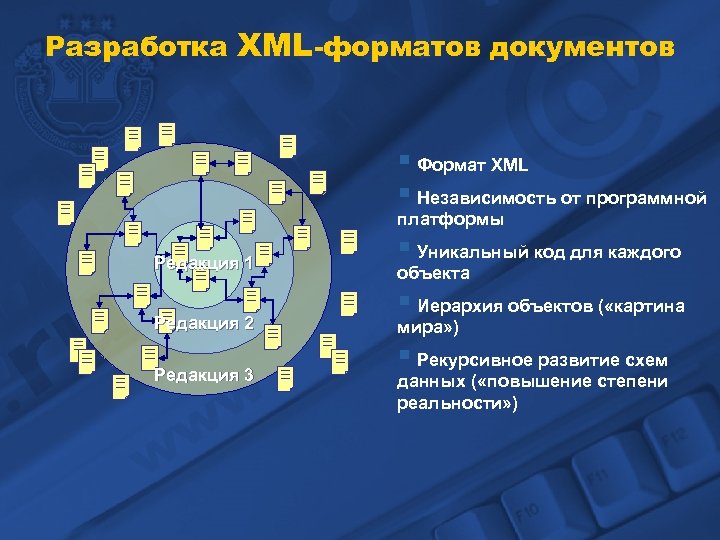 Разработка XML-форматов документов

Редакция 1

Редакция 2

Редакция 3

Формат XML

Независимость от программной платформы

Уникальный код для каждого объекта

Иерархия объектов («картина мира»)

Рекурсивное развитие схем данных («повышение степени реальности»)

F10

F11

F12